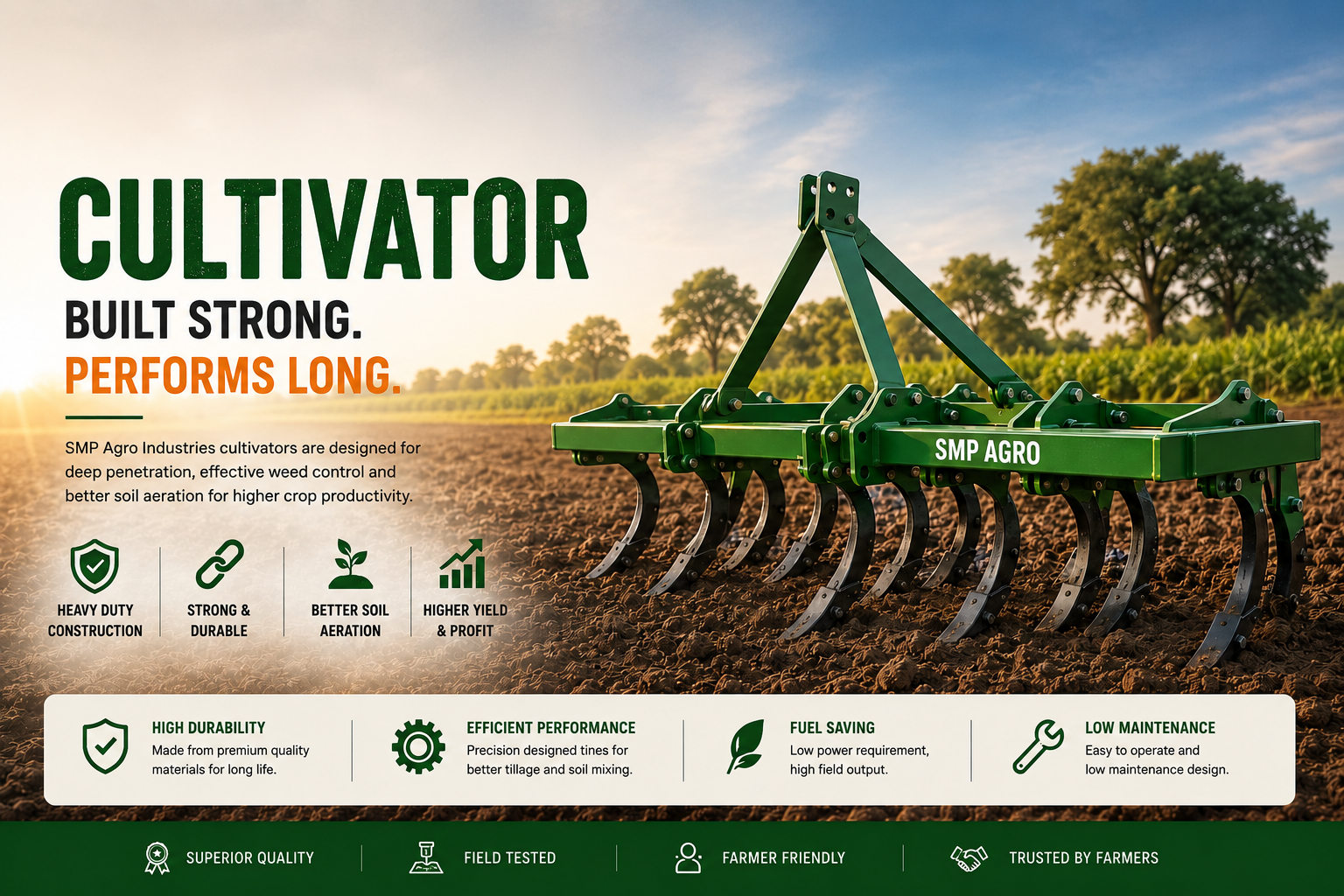 CULTIVATOR
BUILT STRONG.
PERFORMS LONG.

SMP Agro Industries cultivators are designed for deep penetration, effective weed control and better soil aeration for higher crop productivity.

HEAVY DUTY CONSTRUCTION

STRONG & DURABLE

BETTER SOIL AERATION

HIGHER YIELD & PROFIT

SMP AGRO

HIGH DURABILITY
Made from premium quality materials for long life.

EFFICIENT PERFORMANCE
Precision designed tines for better tillage and soil mixing.

FUEL SAVING
Low power requirement, high field output.

LOW MAINTENANCE
Easy to operate and low maintenance design.

SUPERIOR QUALITY

FIELD TESTED

FARMER FRIENDLY

TRUSTED BY FARMERS